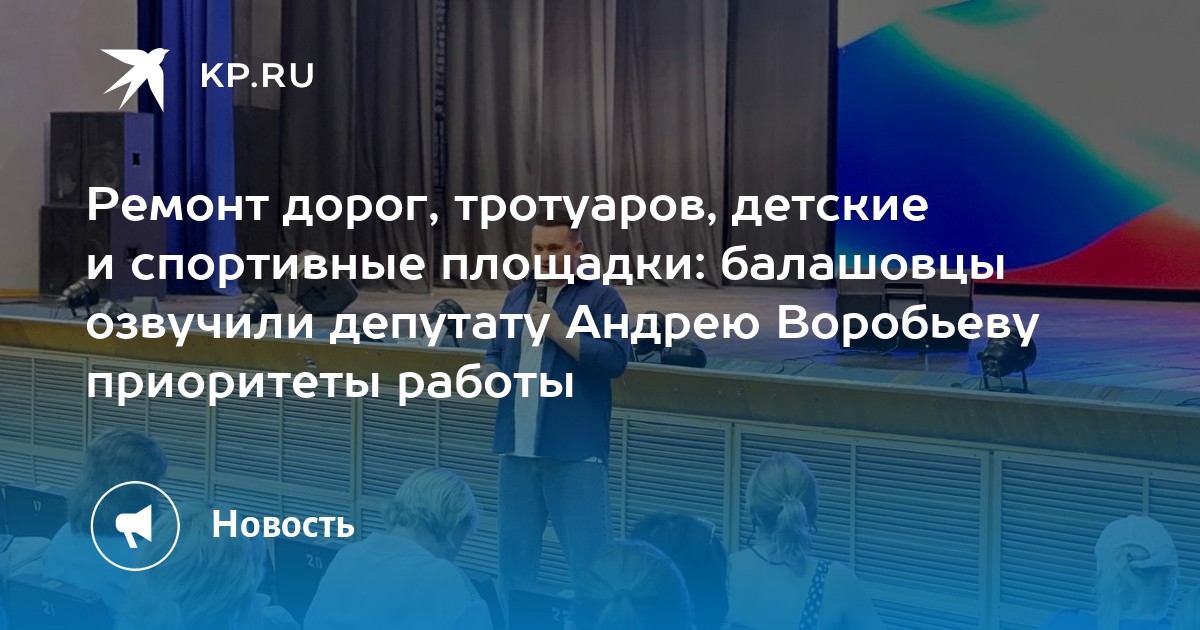 KP.RU

Ремонт дорог, тротуаров, детские и спортивные площадки: балашовцы озвучили депутату Андрею Воробьеву приоритеты работы

Новость